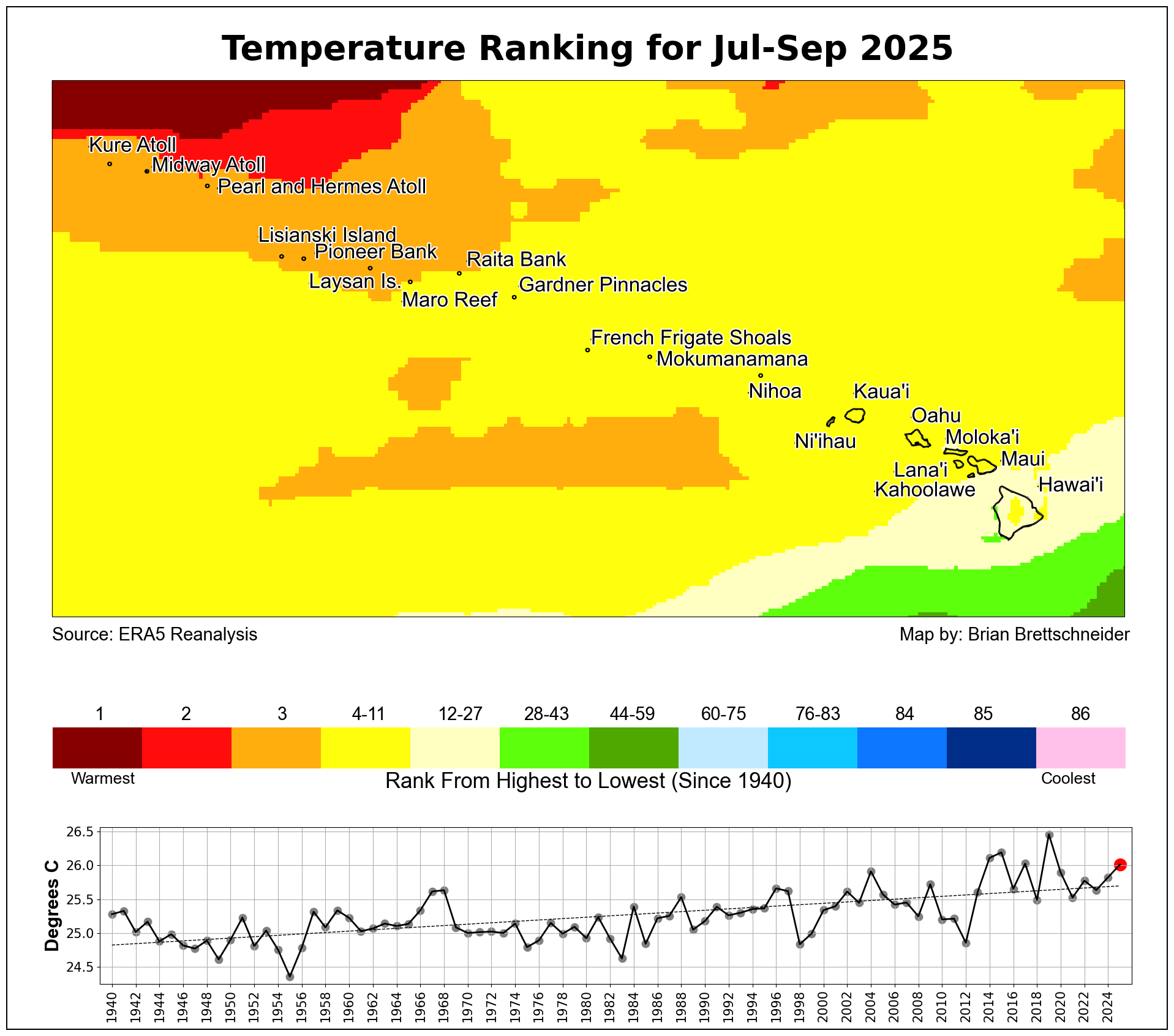 Temperature Ranking for Jul-Sep 2025

Kure Atoll
Midway Atoll
Pearl and Hermes Atoll
Lisianski Island
Pioneer Bank
Raita Bank
Laysan Is.
Gardner Pinnacles
Maro Reef
French Frigate Shoals
Mokumanamana
Nihoa
Kaua'i
Oahu
Ni'ihau
Moloka'i
Maui
Lana'i
Kahoolawe
Hawai'i

Source: ERA5 Reanalysis
Map by: Brian Brettschneider

1 2 3 4-11 12-27 28-43 44-59 60-75 76-83 84 85 86

Warmest
Rank From Highest to Lowest (Since 1940)
Coolest

Degrees C
26.5
26.0
25.5
25.0
24.5

1940 1942 1944 1946 1948 1950 1952 1954 1956 1958 1960 1962 1964 1966 1968 1970 1972 1974 1976 1978 1980 1982 1984 1986 1988 1990 1992 1994 1996 1998 2000 2002 2004 2006 2008 2010 2012 2014 2016 2018 2020 2022 2024